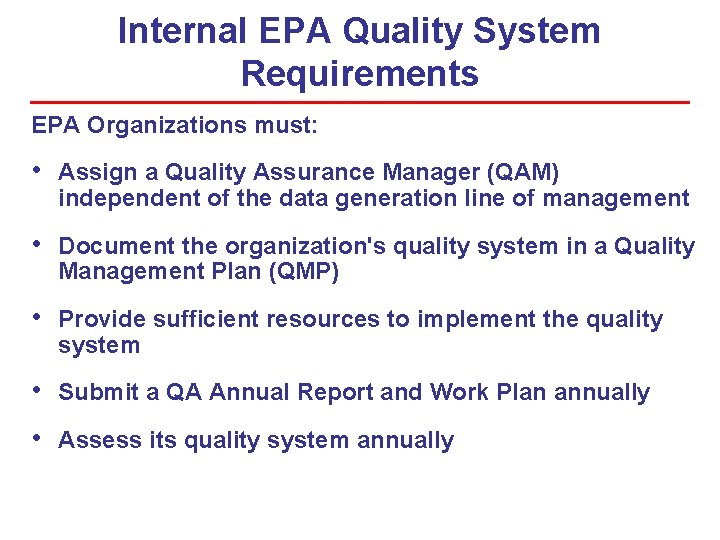 Internal EPA Quality System Requirements

EPA Organizations must:

• Assign a Quality Assurance Manager (QAM) independent of the data generation line of management

• Document the organization's quality system in a Quality Management Plan (QMP)

• Provide sufficient resources to implement the quality system

• Submit a QA Annual Report and Work Plan annually

• Assess its quality system annually